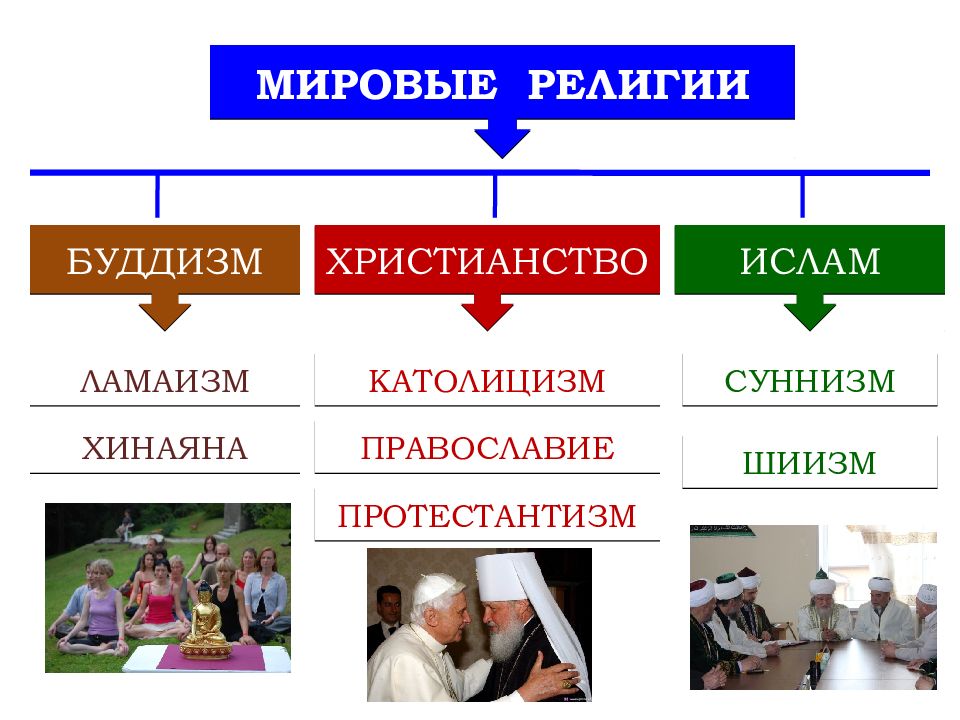 МИРОВЫЕ РЕЛИГИИ

БУДДИЗМ

ЛАМАИЗМ

ХИНАЯНА

ХРИСТИАНСТВО

КАТОЛИЦИЗМ

ПРАВОСЛАВИЕ

ПРОТЕСТАНТИЗМ

ИСЛАМ

СУННИЗМ

ШИИЗМ